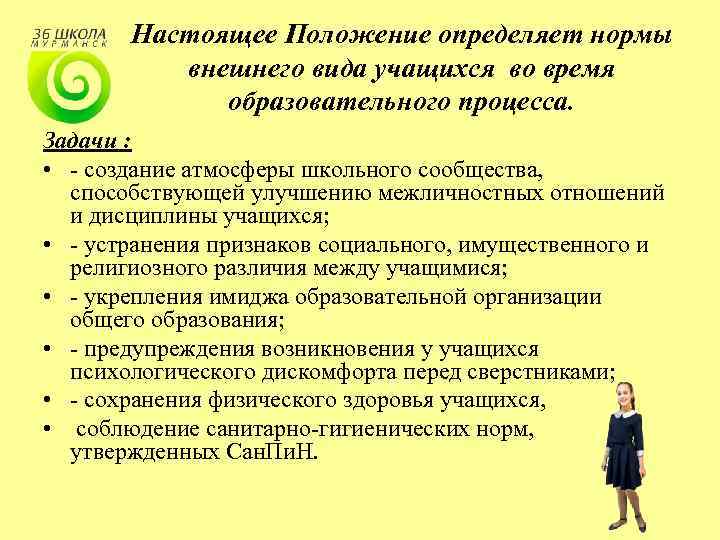 36 ШКОЛА
МУРМАНСК

Настоящее Положение определяет нормы внешнего вида учащихся во время образовательного процесса.

Задачи :

• - создание атмосферы школьного сообщества, способствующей улучшению межличностных отношений и дисциплины учащихся;
• - устранения признаков социального, имущественного и религиозного различия между учащимися;
• - укрепления имиджа образовательной организации общего образования;
• - предупреждения возникновения у учащихся психологического дискомфорта перед сверстниками;
• - сохранения физического здоровья учащихся,
• соблюдение санитарно-гигиенических норм, утвержденных СанПиН.